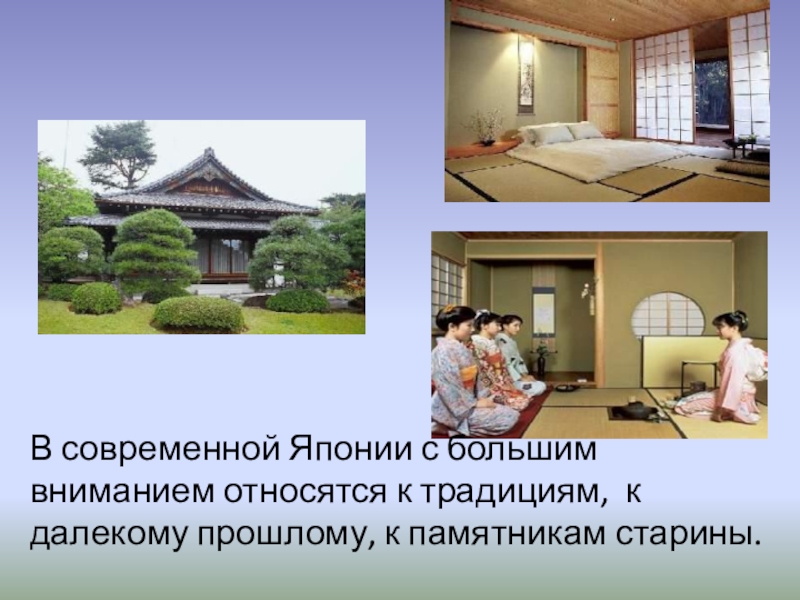 В современной Японии с большим вниманием относятся к традициям, к далекому прошлому, к памятникам старины.